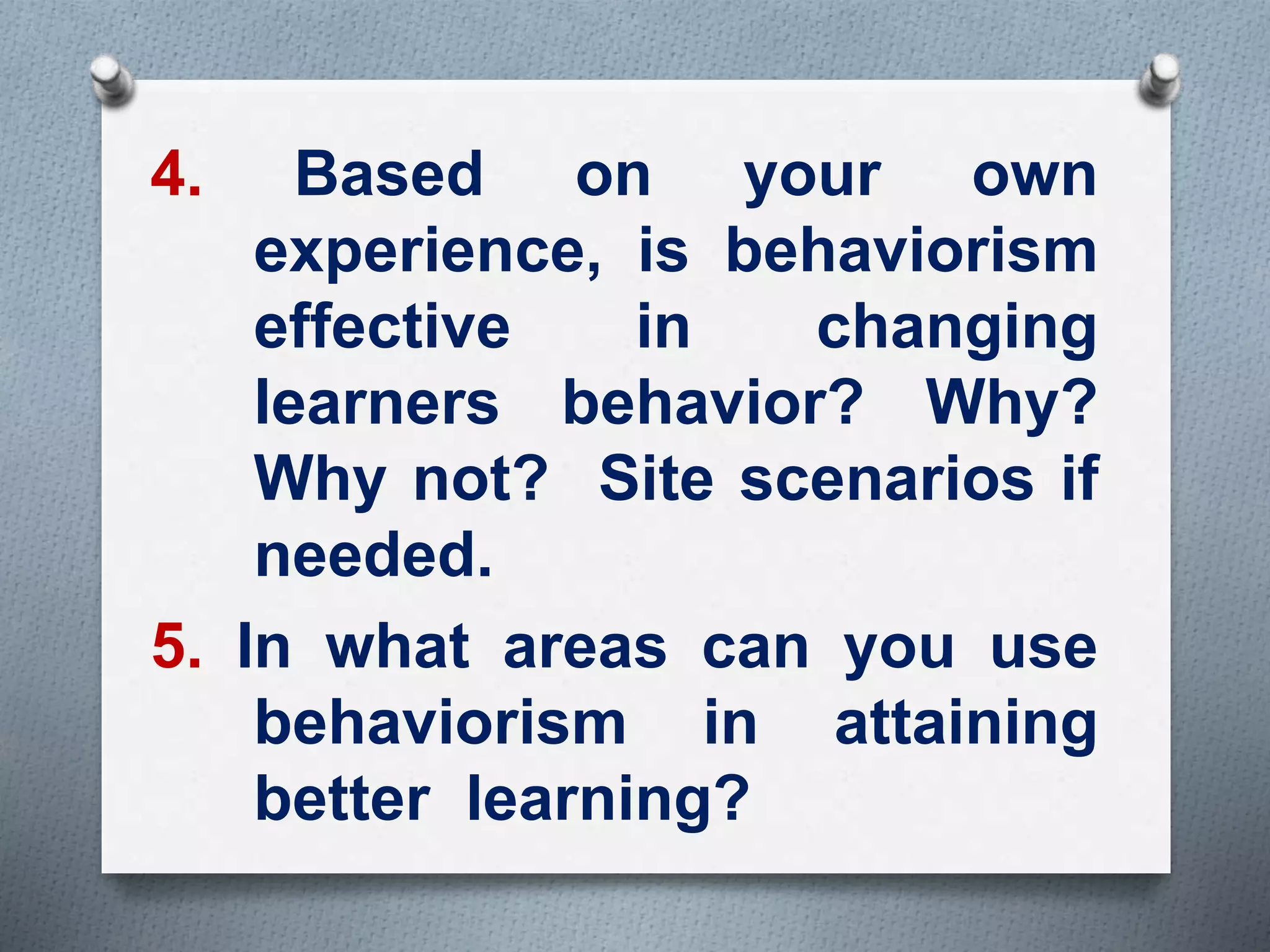 4. Based on your own experience, is behaviorism effective in changing learners behavior? Why? Why not? Site scenarios if needed.

5. In what areas can you use behaviorism in attaining better learning?